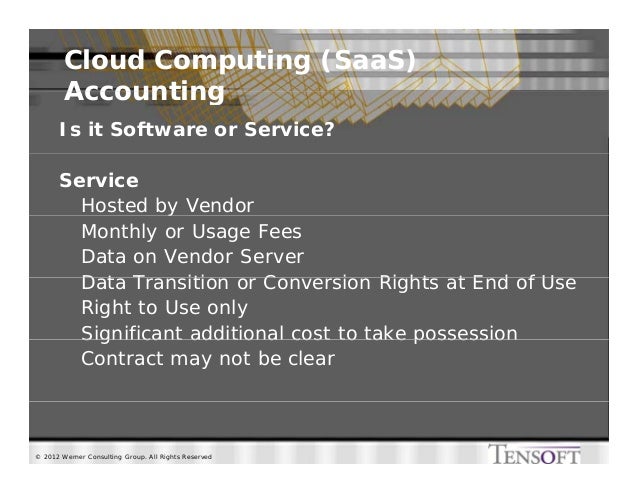 Cloud Computing (SaaS) Accounting

Is it Software or Service?

Service
Hosted by Vendor
Monthly or Usage Fees
Data on Vendor Server
Data Transition or Conversion Rights at End of Use
Right to Use only
Significant additional cost to take possession
Contract may not be clear

© 2012 Werner Consulting Group. All Rights Reserved

TENSOFT